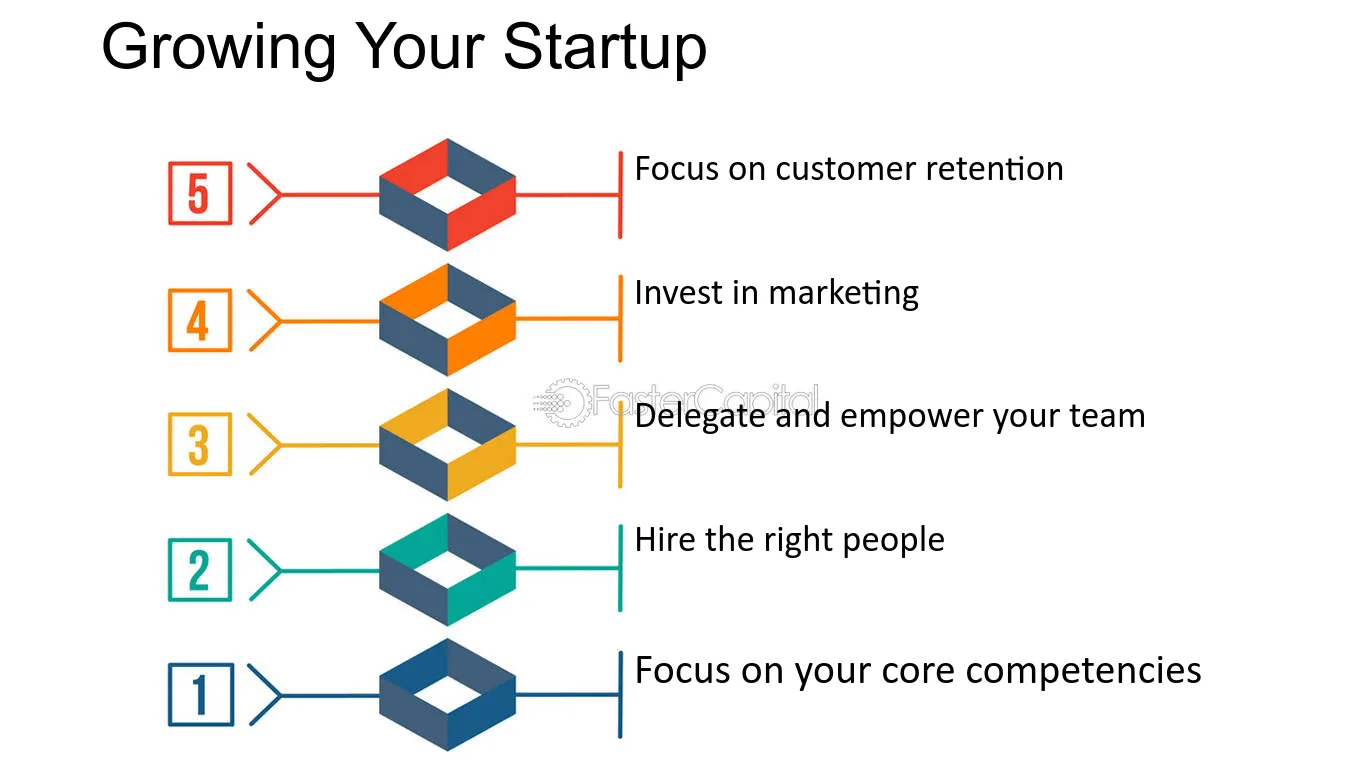 Growing Your Startup

5
Focus on customer retention

4
Invest in marketing

3
Delegate and empower your team

2
Hire the right people

1
Focus on your core competencies

FasterCapital